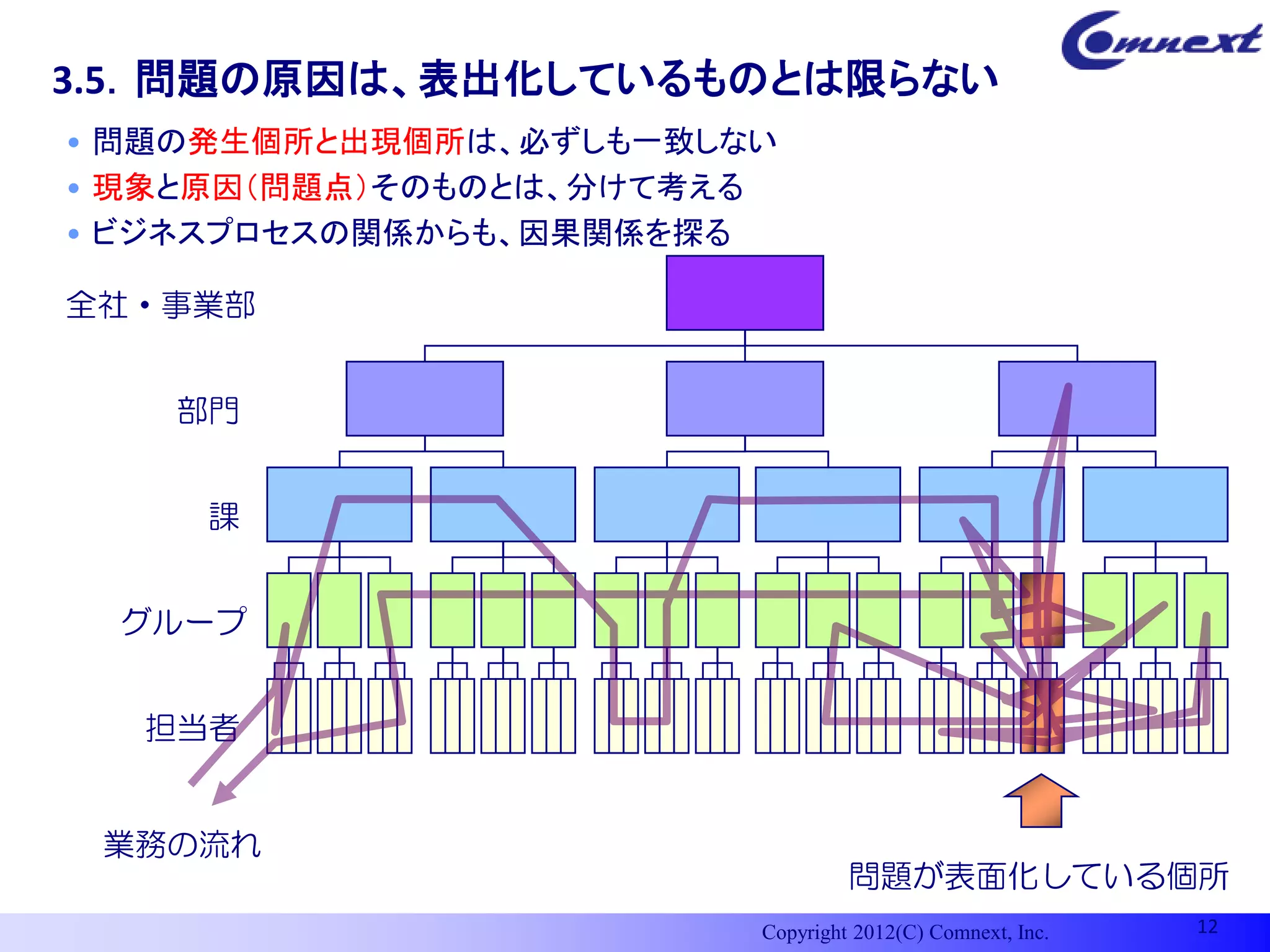 Comnext

3.5. 問題の原因は、表出化しているものとは限らない

• 問題の発生個所と出現個所は、必ずしも一致しない
• 現象と原因(問題点)そのものとは、分けて考える
• ビジネスプロセスの関係からも、因果関係を探る

全社・事業部

部門

課

グループ

担当者

業務の流れ

問題が表面化している個所

Copyright 2012(C) Comnext, Inc.

12